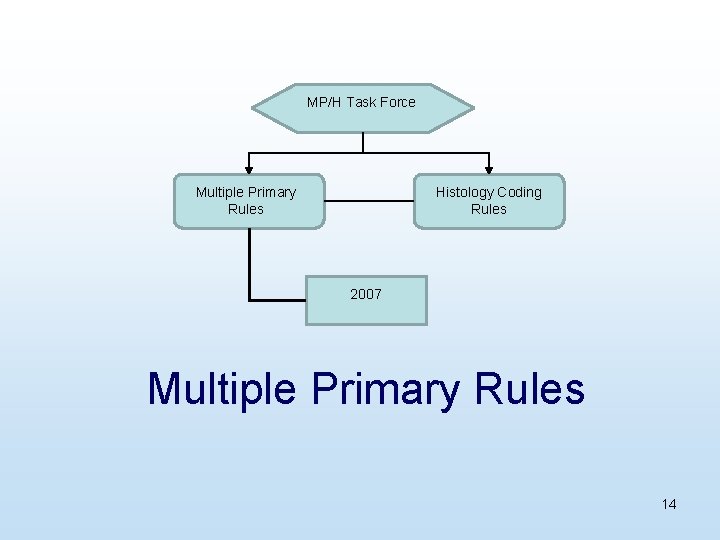 MP/H Task Force

Multiple Primary Rules

Histology Coding Rules

2007

Multiple Primary Rules

14